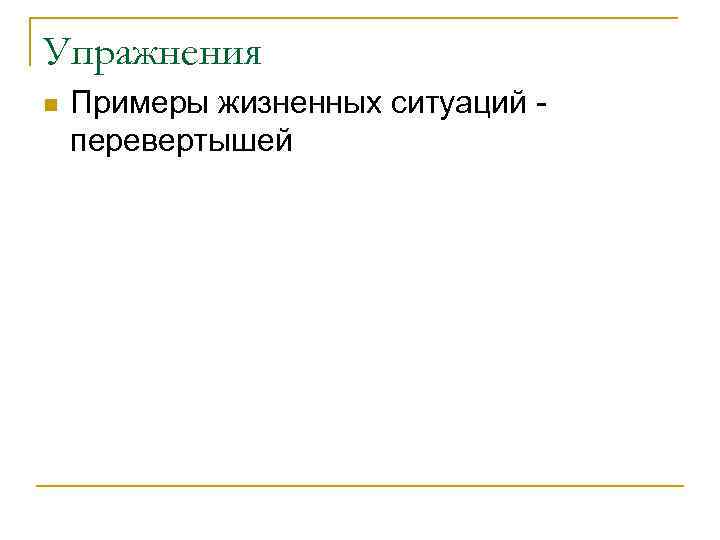 Упражнения

Примеры жизненных ситуаций - перевертышей